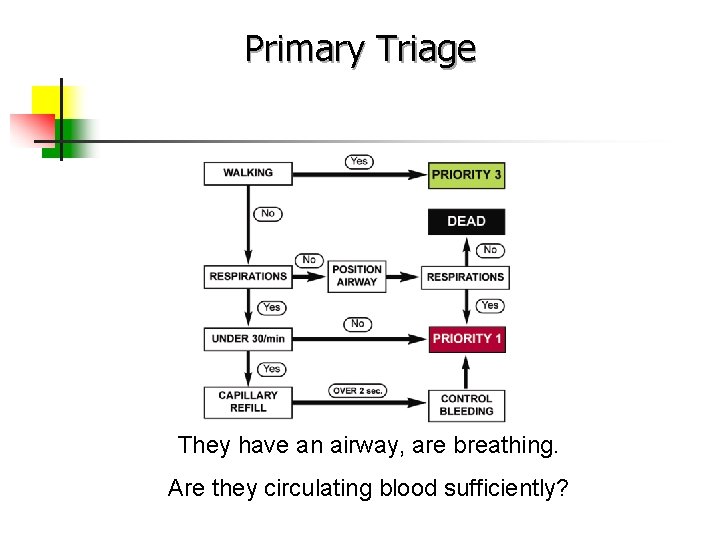 Primary Triage

WALKING

Yes

PRIORITY 3

No

DEAD

No

RESPIRATIONS

No

POSITION AIRWAY

RESPIRATIONS

Yes

Yes

UNDER 30/min

No

PRIORITY 1

Yes

CAPILLARY REFILL

OVER 2 sec.

CONTROL BLEEDING

They have an airway, are breathing.

Are they circulating blood sufficiently?